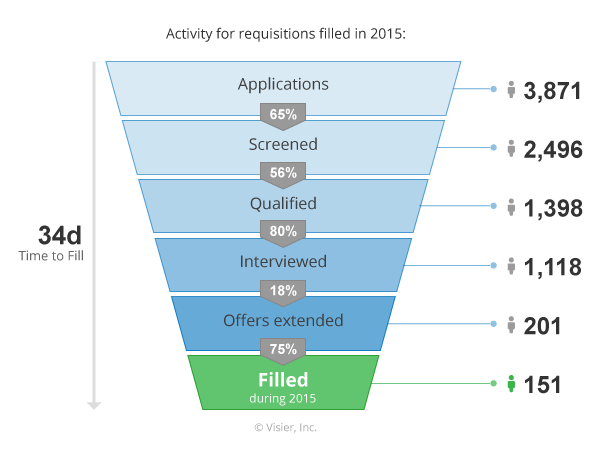 Activity for requisitions filled in 2015:

34d
Time to Fill

Applications
3,871
65%
Screened
2,496
56%
Qualified
1,398
80%
Interviewed
1,118
18%
Offers extended
201
75%
Filled
during 2015
151

© Visier, Inc.